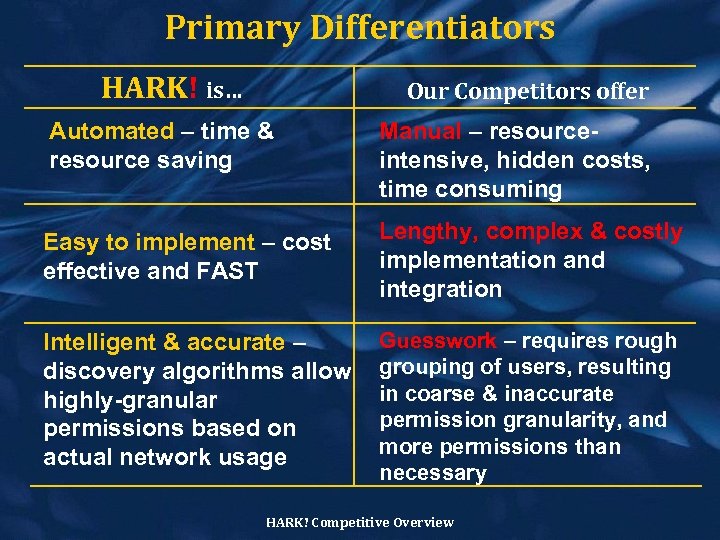 Primary Differentiators

| HARK! is… | Our Competitors offer |
|---|---|
| Automated – time & resource saving | Manual – resource-intensive, hidden costs, time consuming |
| Easy to implement – cost effective and FAST | Lengthy, complex & costly implementation and integration |
| Intelligent & accurate – discovery algorithms allow highly-granular permissions based on actual network usage | Guesswork – requires rough grouping of users, resulting in coarse & inaccurate permission granularity, and more permissions than necessary |

HARK! Competitive Overview